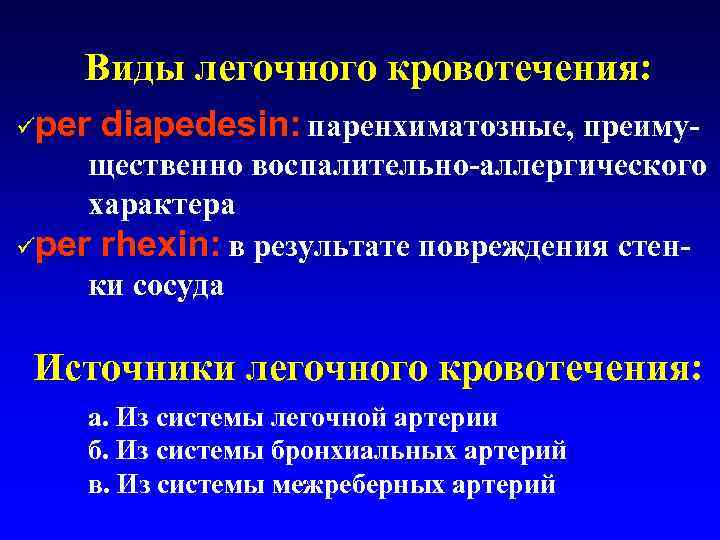 Виды легочного кровотечения:

✓per diapedesin: паренхиматозные, преимущественно воспалительно-аллергического характера

✓per rhexin: в результате повреждения стенки сосуда

Источники легочного кровотечения:

а. Из системы легочной артерии
б. Из системы бронхиальных артерий
в. Из системы межреберных артерий